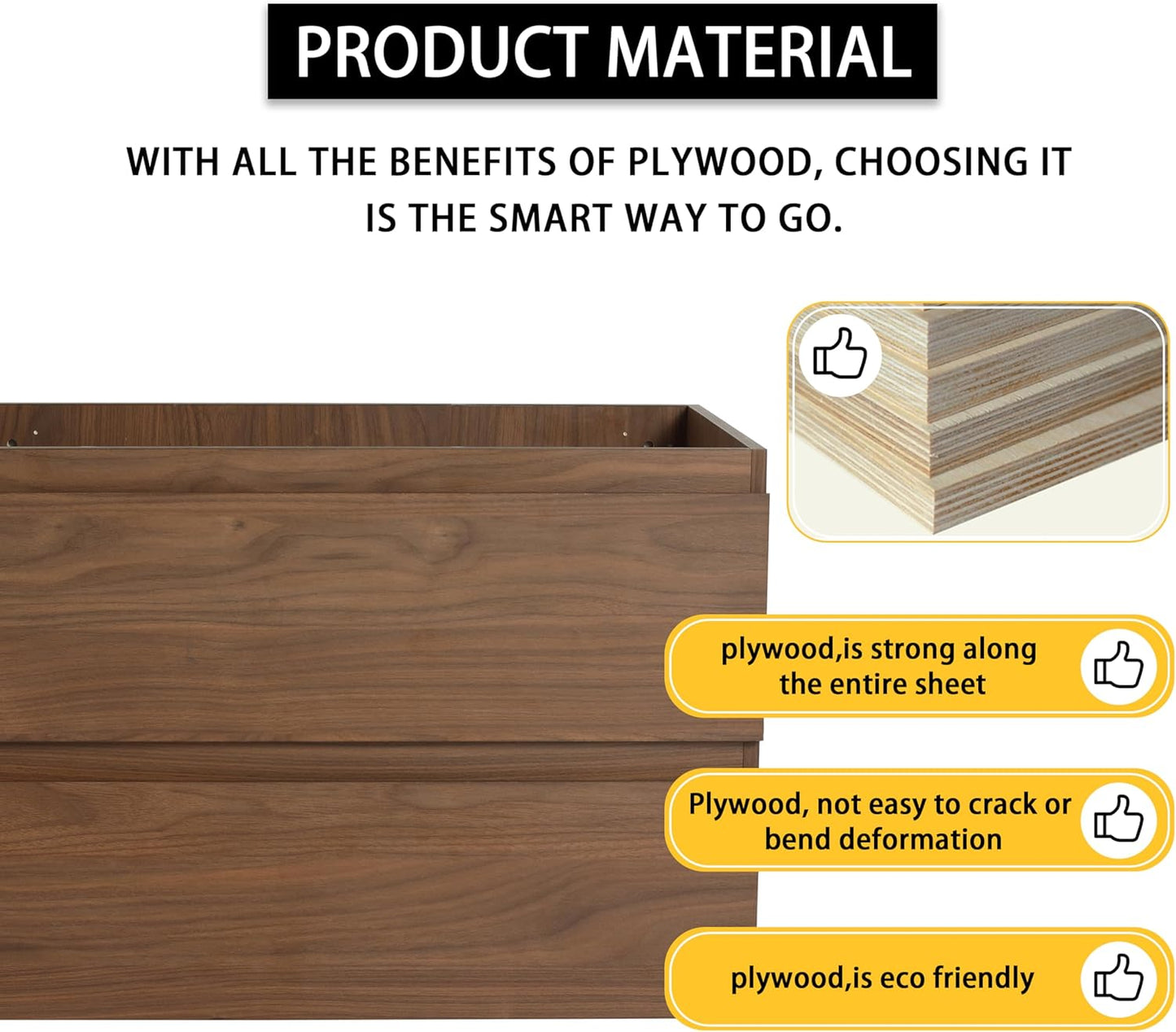 PRODUCT MATERIAL

WITH ALL THE BENEFITS OF PLYWOOD, CHOOSING IT IS THE SMART WAY TO GO.

plywood,is strong along the entire sheet

Plywood, not easy to crack or bend deformation

plywood,is eco friendly